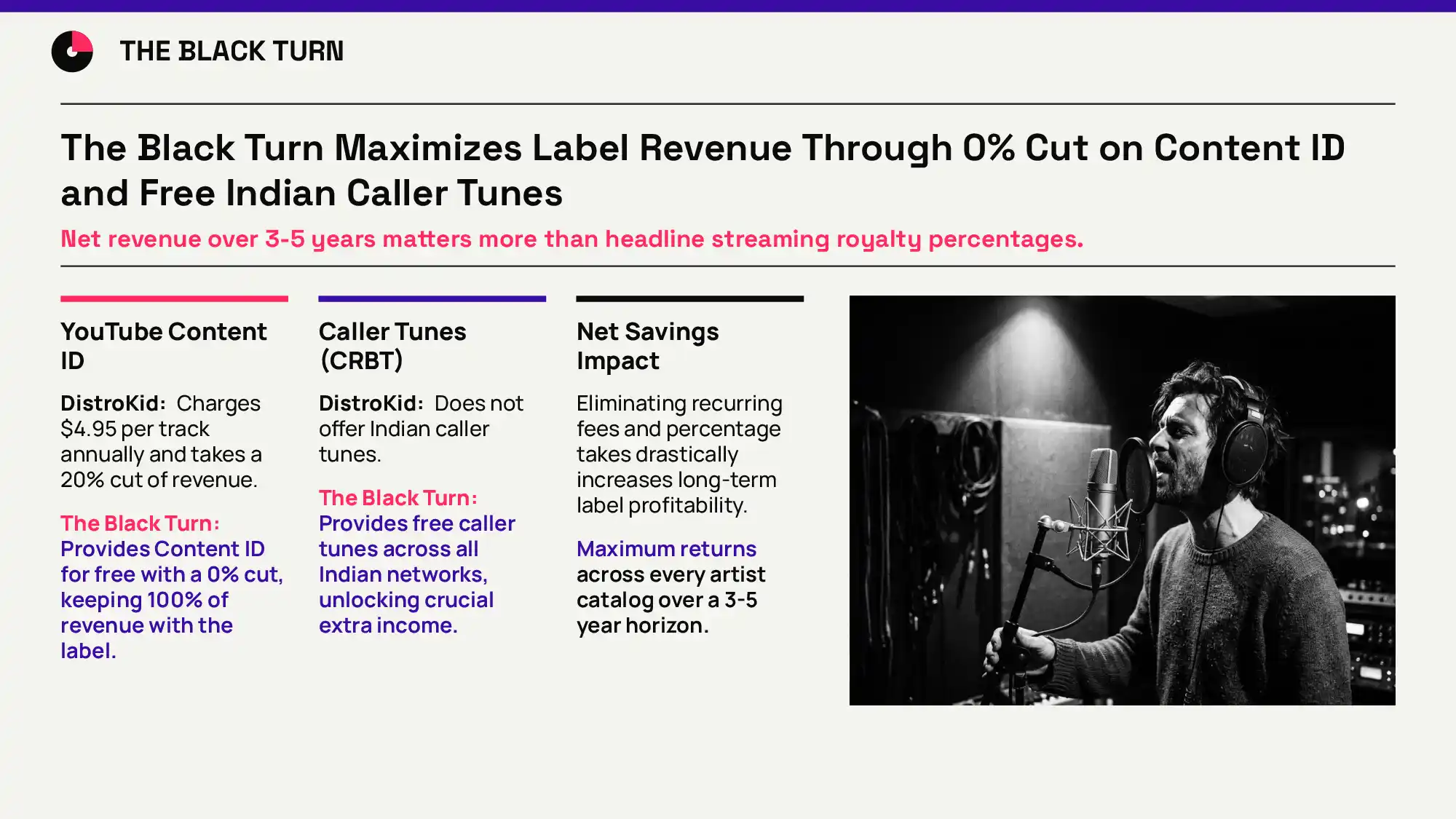 THE BLACK TURN

The Black Turn Maximizes Label Revenue Through 0% Cut on Content ID and Free Indian Caller Tunes

Net revenue over 3-5 years matters more than headline streaming royalty percentages.

YouTube Content ID

DistroKid: Charges $4.95 per track annually and takes a 20% cut of revenue.

The Black Turn: Provides Content ID for free with a 0% cut, keeping 100% of revenue with the label.

Caller Tunes (CRBT)

DistroKid: Does not offer Indian caller tunes.

The Black Turn: Provides free caller tunes across all Indian networks, unlocking crucial extra income.

Net Savings Impact

Eliminating recurring fees and percentage takes drastically increases long-term label profitability.

Maximum returns across every artist catalog over a 3-5 year horizon.